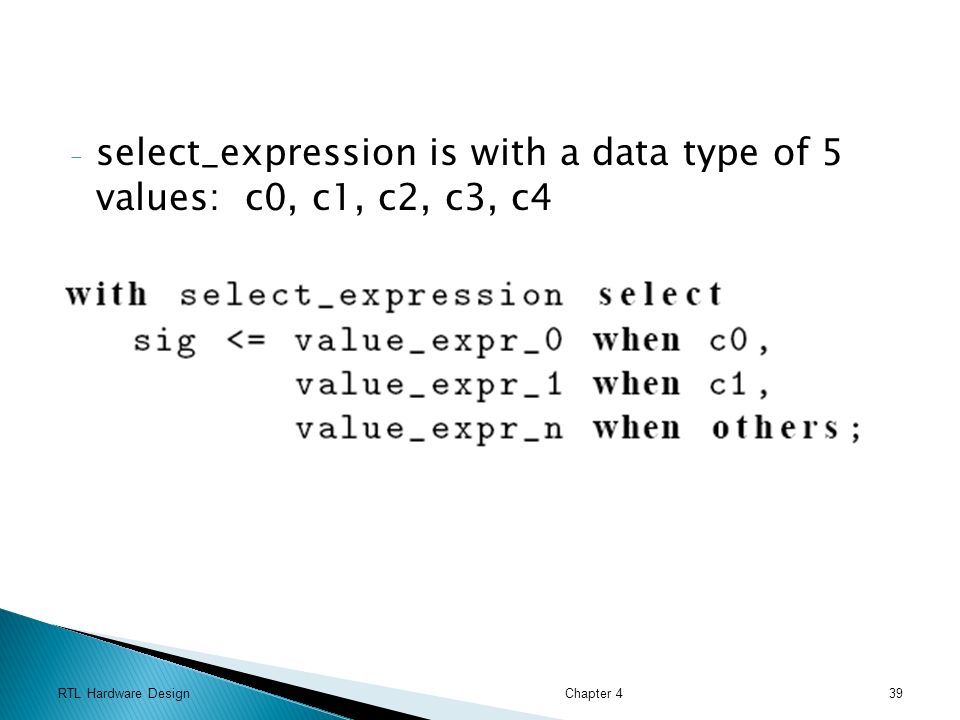 - select_expression is with a data type of 5 values: c0, c1, c2, c3, c4

with select_expression select
   sig <= value_expr_0 when c0,
          value_expr_1 when c1,
          value_expr_n when others;

RTL Hardware Design
Chapter 4
39